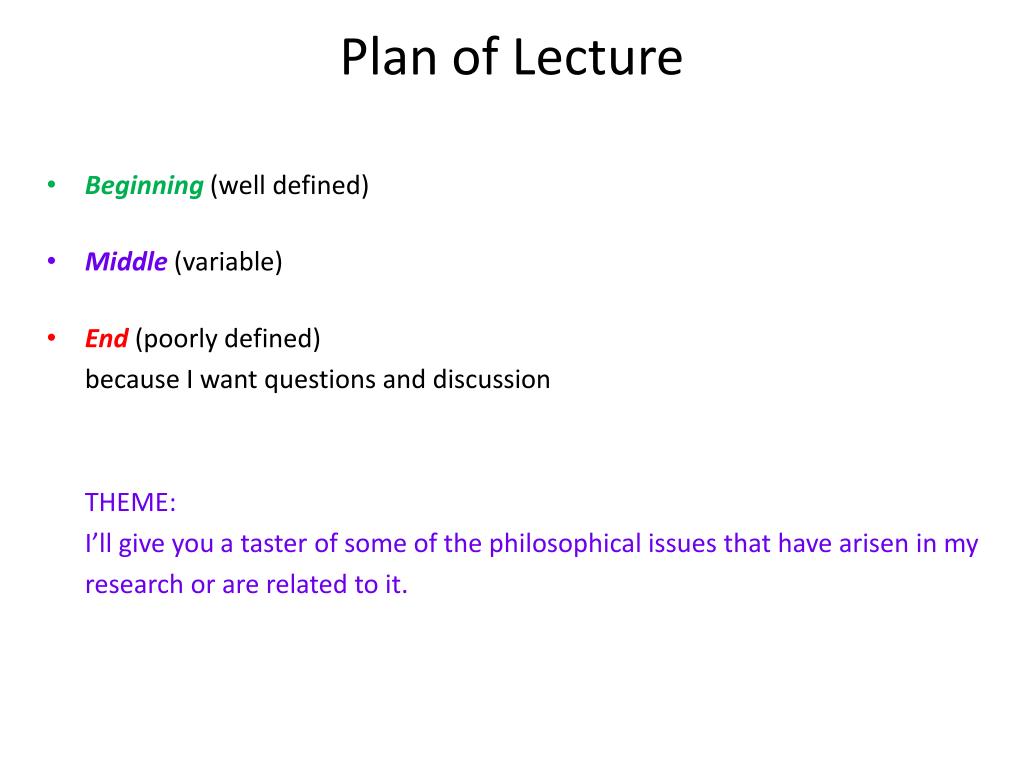 Plan of Lecture

• Beginning (well defined)

• Middle (variable)

• End (poorly defined)
because I want questions and discussion

THEME:
I'll give you a taster of some of the philosophical issues that have arisen in my research or are related to it.